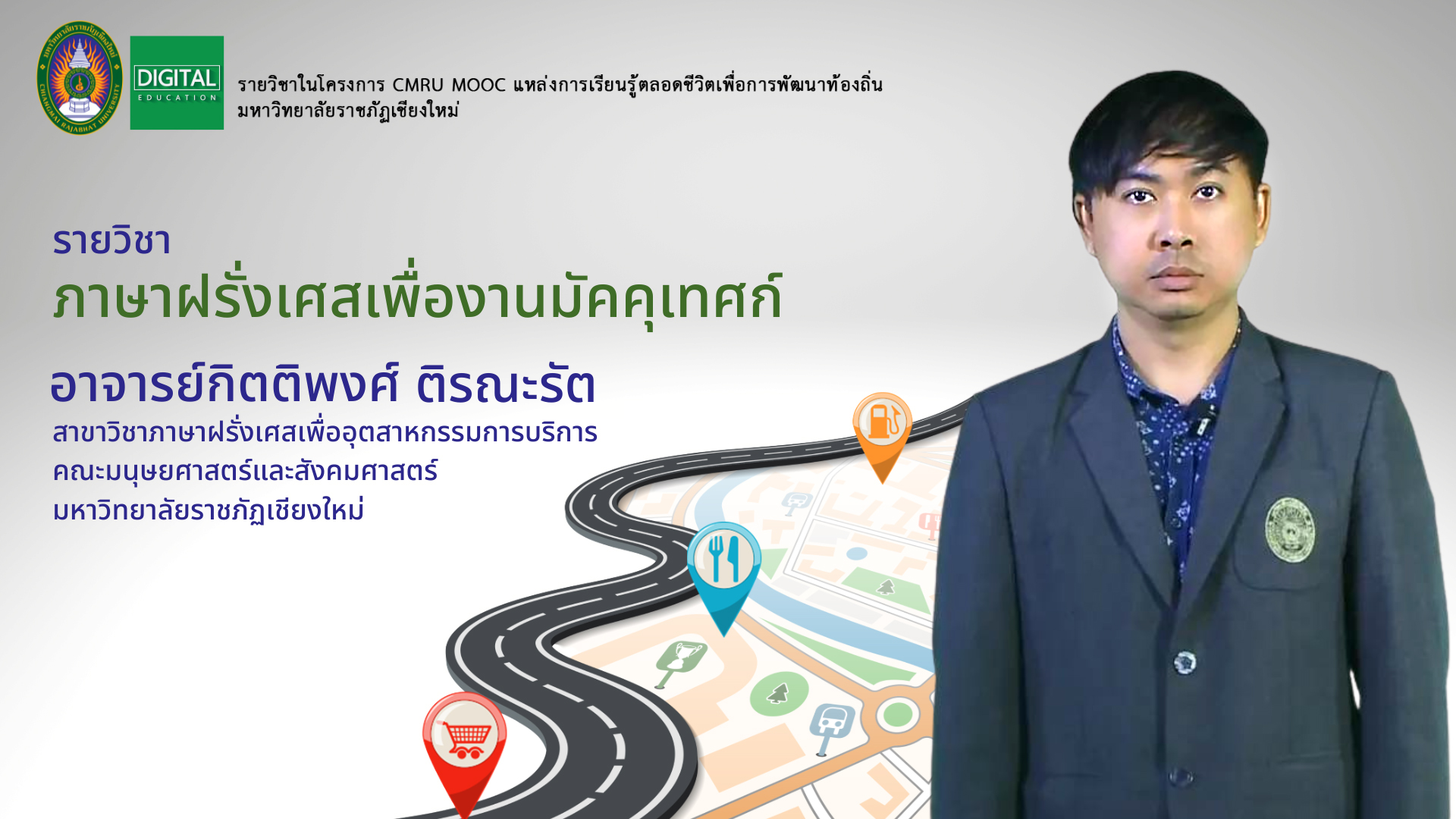 CHIANGMAI RAJABHAT UNIVERSITY

DIGITAL EDUCATION

รายวิชาในโครงการ CMRU MOOC แหล่งการเรียนรู้ตลอดชีวิตเพื่อการพัฒนาท้องถิ่น มหาวิทยาลัยราชภัฏเชียงใหม่

รายวิชา
ภาษาฝรั่งเศสเพื่องานมัคคุเทศก์

อาจารย์กิตติพงศ์ ติรณะรัต
สาขาวิชาภาษาฝรั่งเศสเพื่ออุตสาหกรรมการบริการ
คณะมนุษยศาสตร์และสังคมศาสตร์
มหาวิทยาลัยราชภัฏเชียงใหม่